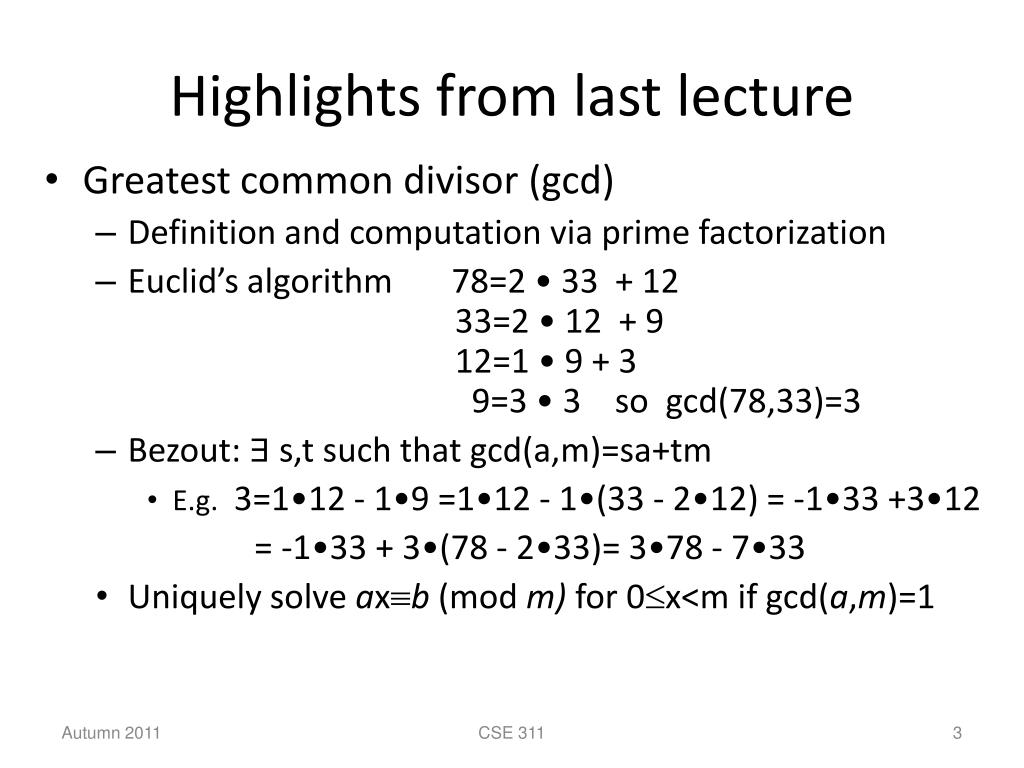 Highlights from last lecture

• Greatest common divisor (gcd)
– Definition and computation via prime factorization
– Euclid's algorithm 78=2 • 33 + 12
33=2 • 12 + 9
12=1 • 9 + 3
9=3 • 3 so gcd(78,33)=3
– Bezout: ∃ s,t such that gcd(a,m)=sa+tm
• E.g. 3=1•12 - 1•9 =1•12 - 1•(33 - 2•12) = -1•33 +3•12
= -1•33 + 3•(78 - 2•33)= 3•78 - 7•33
• Uniquely solve $ax \equiv b$ (mod $m$) for $0 \leq x < m$ if gcd($a$,$m$)=1

Autumn 2011 CSE 311 3